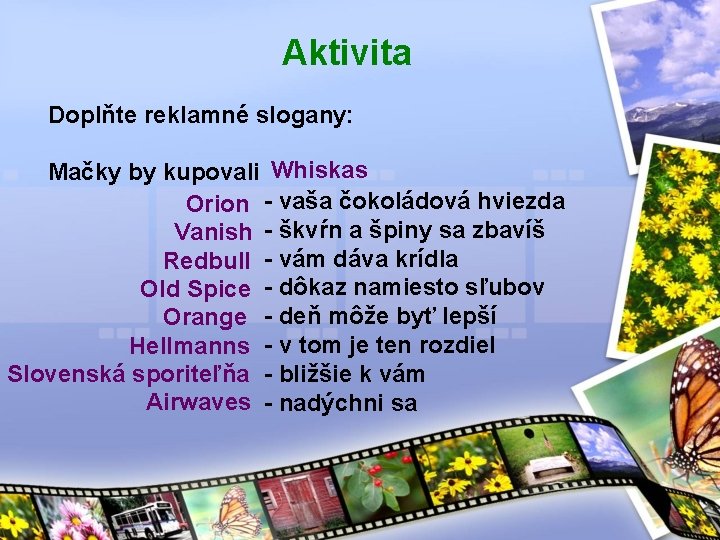 Aktivita

Doplňte reklamné slogany:

Mačky by kupovali Whiskas
Orion - vaša čokoládová hviezda
Vanish - škvŕn a špiny sa zbavíš
Redbull - vám dáva krídla
Old Spice - dôkaz namiesto sľubov
Orange - deň môže byť lepší
Hellmanns - v tom je ten rozdiel
Slovenská sporiteľňa - bližšie k vám
Airwaves - nadýchni sa